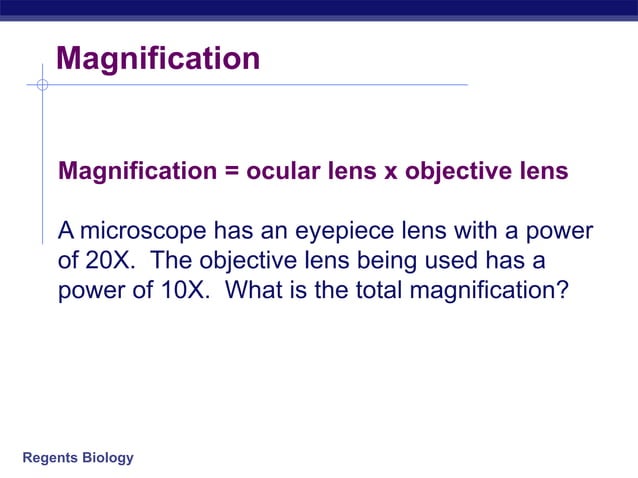 Magnification

Magnification = ocular lens x objective lens

A microscope has an eyepiece lens with a power of 20X. The objective lens being used has a power of 10X. What is the total magnification?

Regents Biology